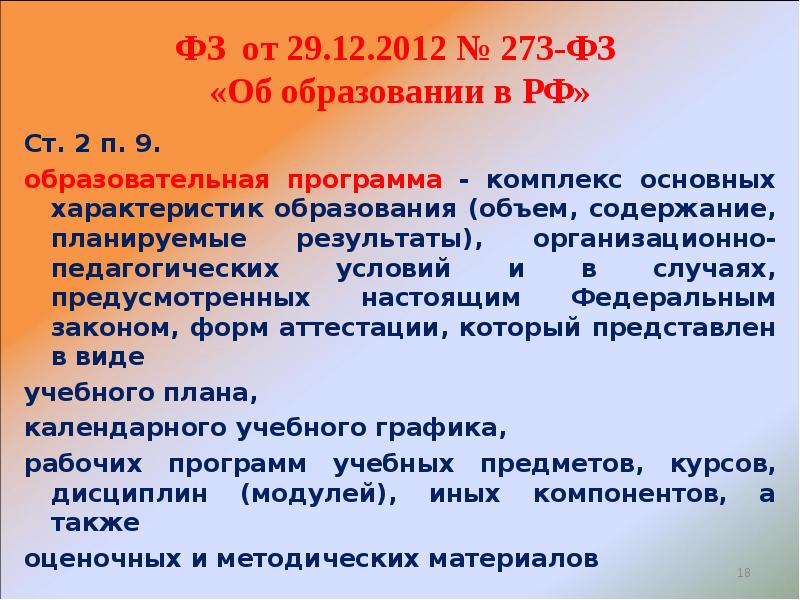 ФЗ от 29.12.2012 № 273-ФЗ «Об образовании в РФ»

Ст. 2 п. 9.

образовательная программа - комплекс основных характеристик образования (объем, содержание, планируемые результаты), организационно-педагогических условий и в случаях, предусмотренных настоящим Федеральным законом, форм аттестации, который представлен в виде

учебного плана,

календарного учебного графика,

рабочих программ учебных предметов, курсов, дисциплин (модулей), иных компонентов, а также

оценочных и методических материалов

18